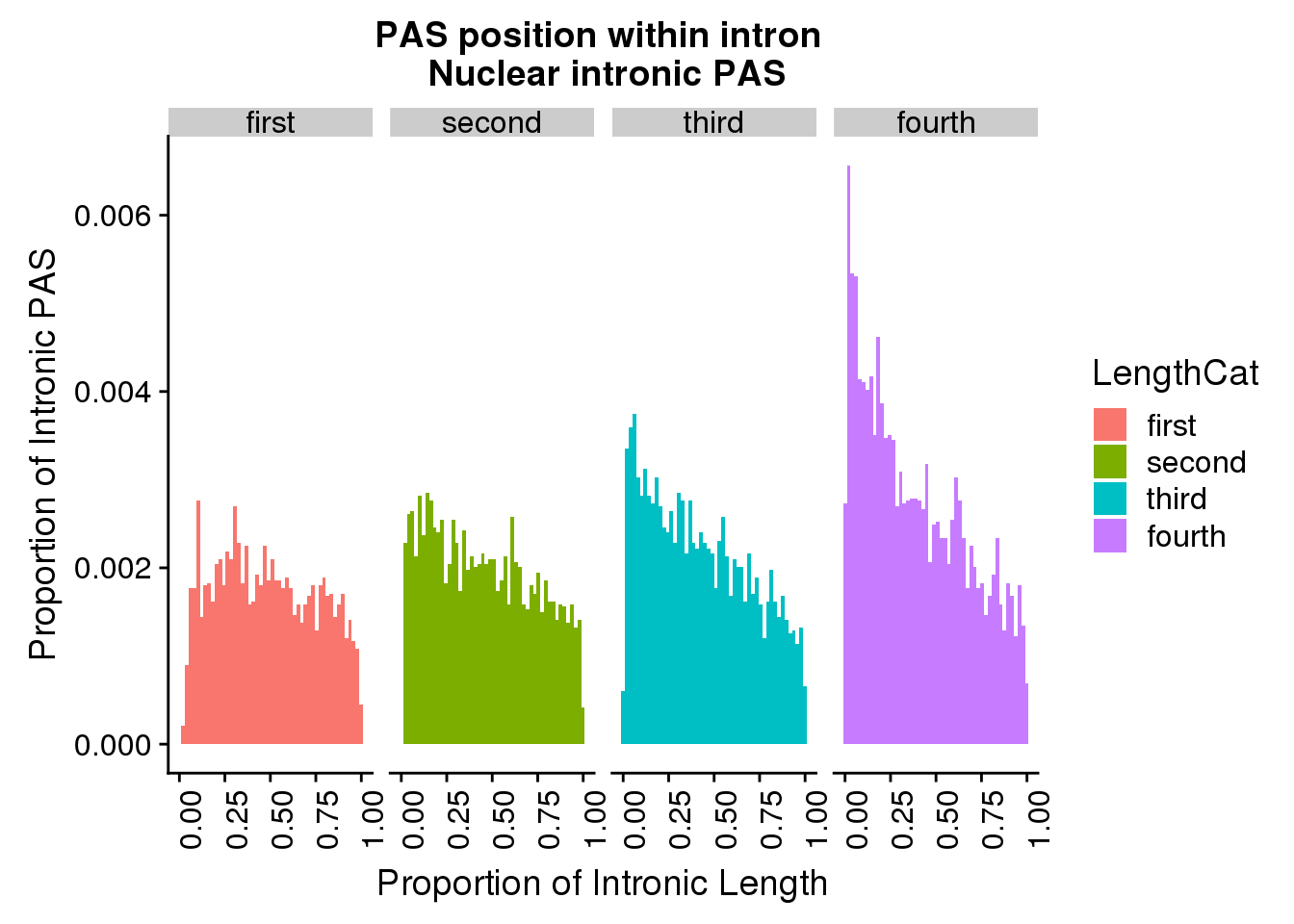 PAS position within intron
Nuclear intronic PAS

first
second
third
fourth

Proportion of Intronic PAS

0.006
0.004
0.002
0.000

0.00 0.25 0.50 0.75 1.00
0.00 0.25 0.50 0.75 1.00
0.00 0.25 0.50 0.75 1.00
0.00 0.25 0.50 0.75 1.00

Proportion of Intronic Length

LengthCat
first
second
third
fourth